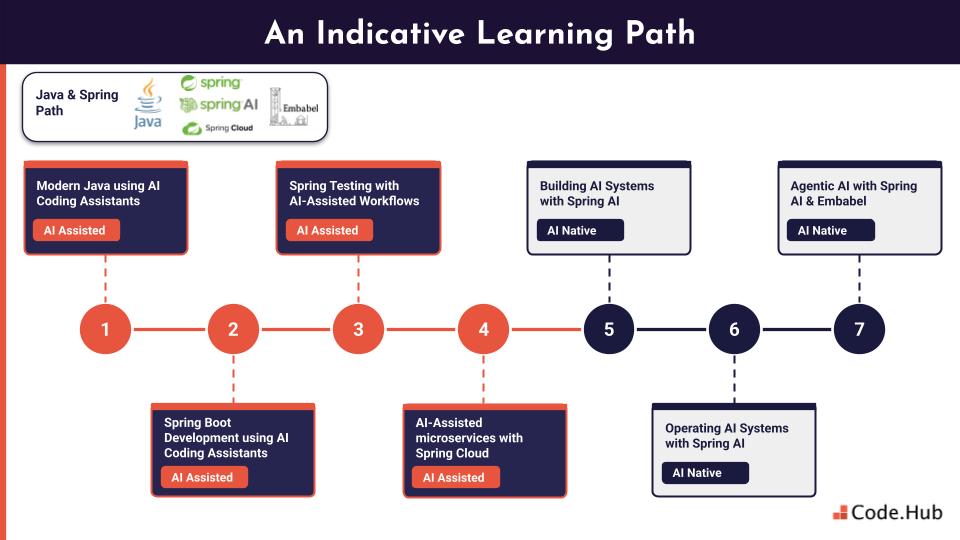 An Indicative Learning Path

Java & Spring Path

Java

spring

spring AI

Spring Cloud

Embabel

Modern Java using AI Coding Assistants

AI Assisted

Spring Testing with AI-Assisted Workflows

AI Assisted

Building AI Systems with Spring AI

AI Native

Agentic AI with Spring AI & Embabel

AI Native

1

2

3

4

5

6

7

Spring Boot Development using AI Coding Assistants

AI Assisted

AI-Assisted microservices with Spring Cloud

AI Assisted

Operating AI Systems with Spring AI

AI Native

Code.Hub